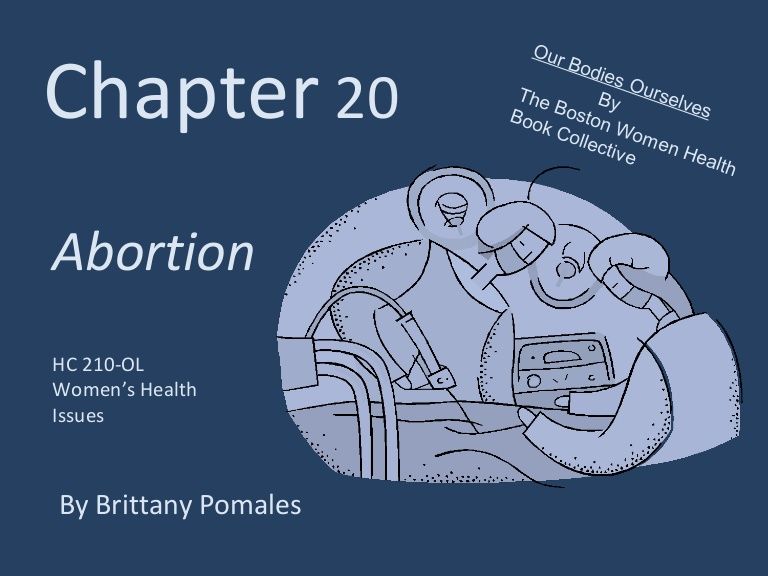 Chapter 20

Our Bodies Ourselves
By
The Boston Women Health Book Collective

Abortion

HC 210-OL
Women's Health Issues

By Brittany Pomales